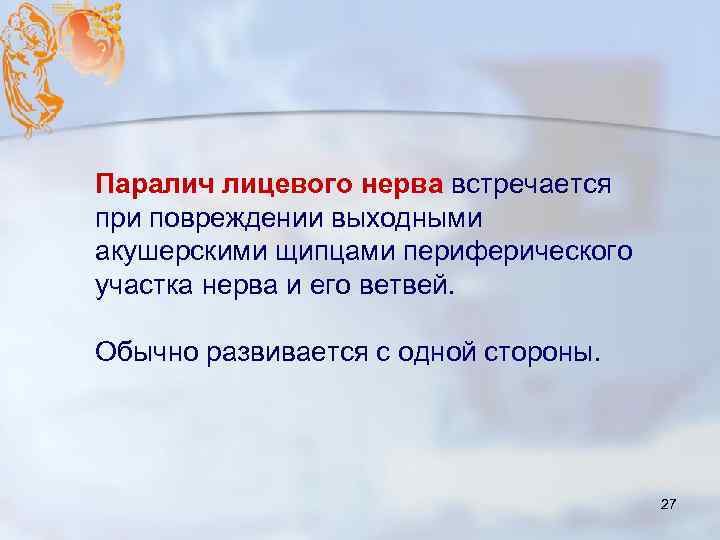 Паралич лицевого нерва встречается при повреждении выходными акушерскими щипцами периферического участка нерва и его ветвей.

Обычно развивается с одной стороны.

27